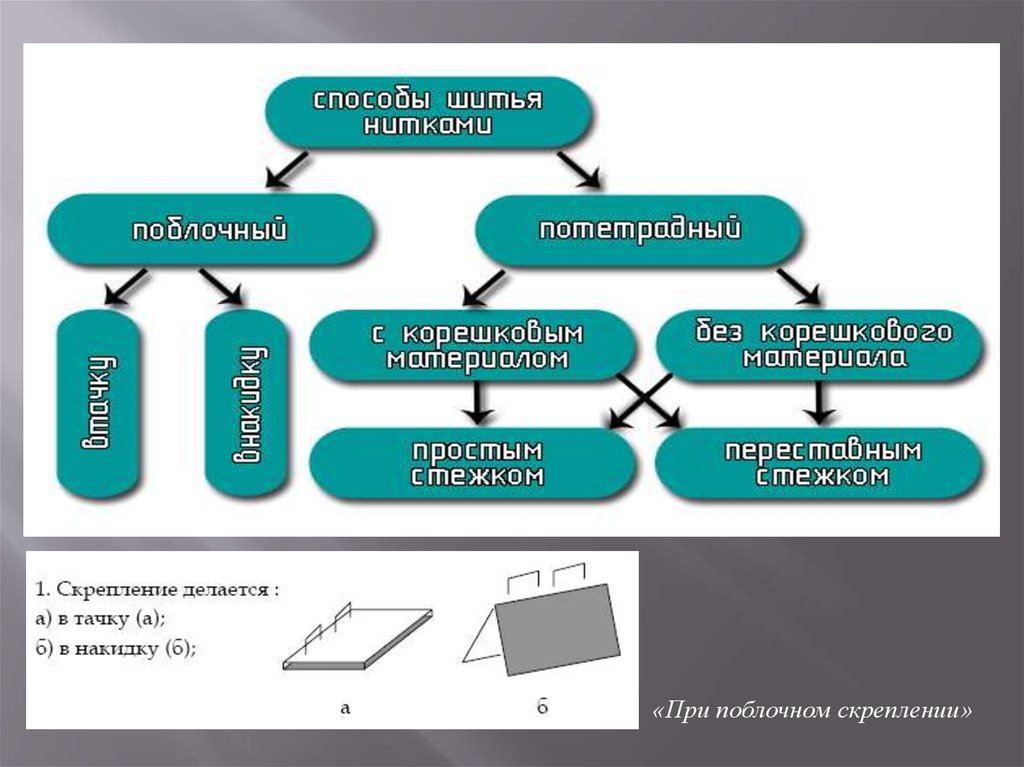 способы шитья нитками

поблочный

потетрадный

втачку

внакидку

с корешковым материалом

без корешкового материала

простым стежком

переставным стежком

1. Скрепление делается :
а) в тачку (а);
б) в накидку (б);

а

б

«При поблочном скреплении»